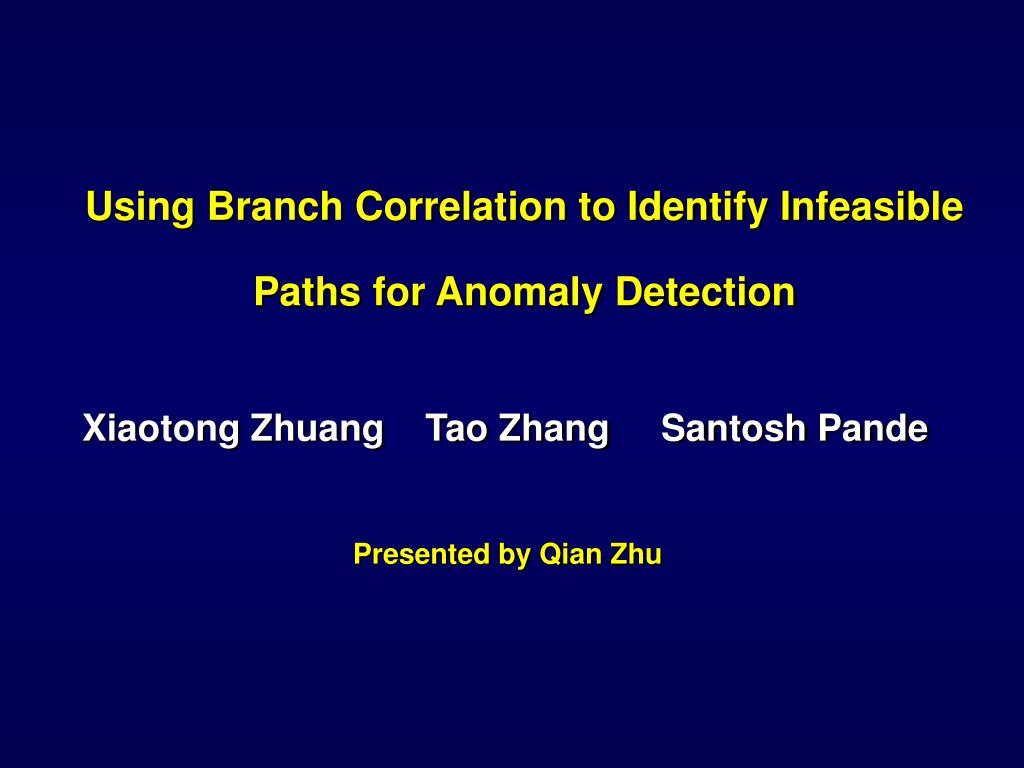 Using Branch Correlation to Identify Infeasible Paths for Anomaly Detection

Xiaotong Zhuang Tao Zhang Santosh Pande

Presented by Qian Zhu